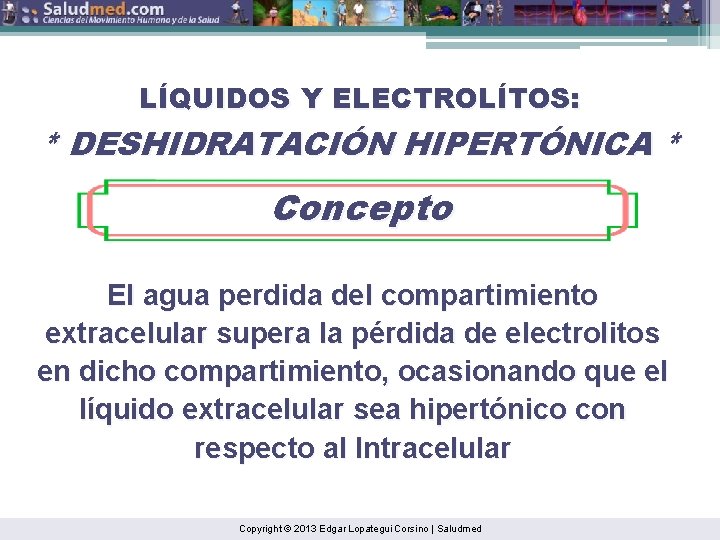 Saludmed.com
Ciencias del Movimiento Humano y de la Salud

LÍQUIDOS Y ELECTROLÍTOS:
* DESHIDRATACIÓN HIPERTÓNICA *

Concepto

El agua perdida del compartimiento extracelular supera la pérdida de electrolitos en dicho compartimiento, ocasionando que el líquido extracelular sea hipertónico con respecto al Intracelular

Copyright © 2013 Edgar Lopategui Corsino | Saludmed